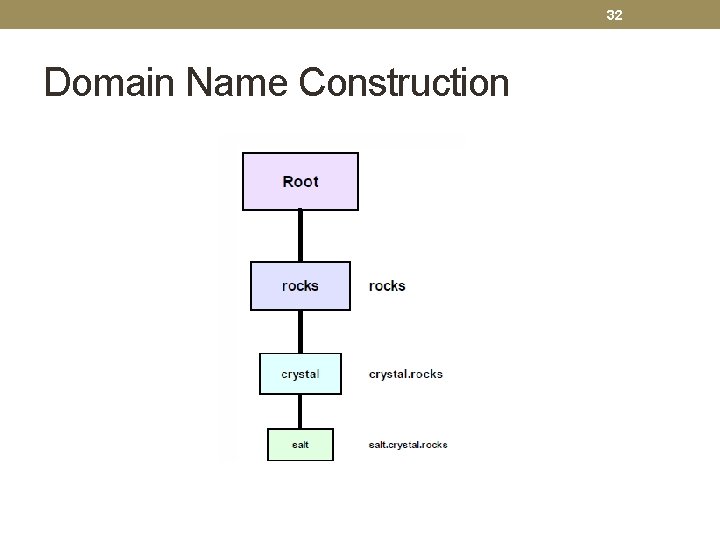 32

Domain Name Construction

Root

rocks

rocks

crystal

crystal.rocks

salt

salt.crystal.rocks